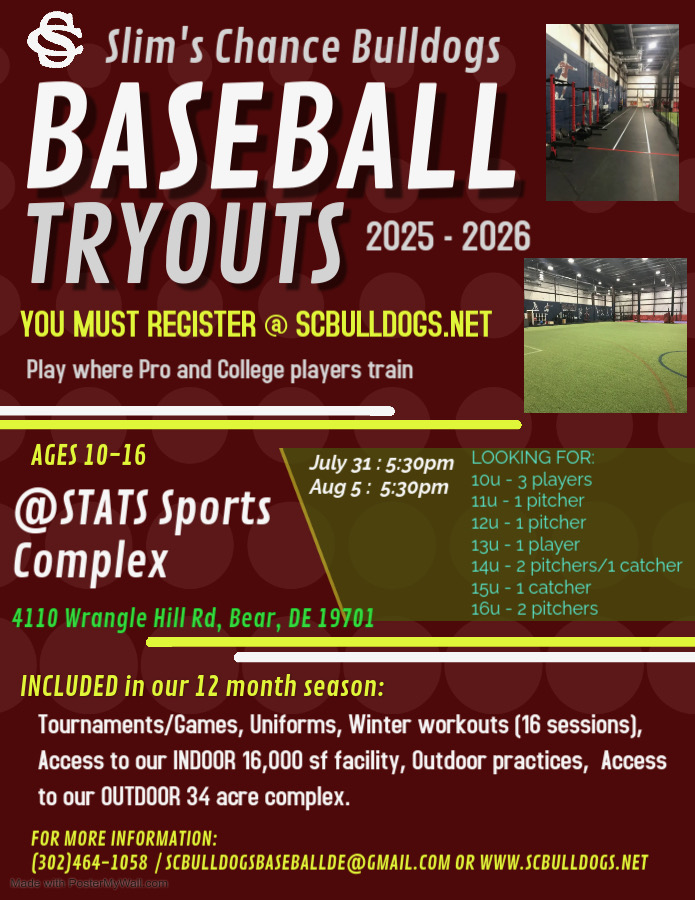 SC Slim's Chance Bulldogs

BASEBALL TRYOUTS 2025 - 2026

YOU MUST REGISTER @ SCBULLDOGS.NET

Play where Pro and College players train

AGES 10-16

@STATS Sports Complex

4110 Wrangle Hill Rd, Bear, DE 19701

July 31 : 5:30pm
Aug 5 : 5:30pm

LOOKING FOR:
10u - 3 players
11u - 1 pitcher
12u - 1 pitcher
13u - 1 player
14u - 2 pitchers/1 catcher
15u - 1 catcher
16u - 2 pitchers

INCLUDED in our 12 month season:

Tournaments/Games, Uniforms, Winter workouts (16 sessions), Access to our INDOOR 16,000 sf facility, Outdoor practices, Access to our OUTDOOR 34 acre complex.

FOR MORE INFORMATION:
(302)464-1058 / SCBULLDOGSBASEBALLDE@GMAIL.COM OR WWW.SCBULLDOGS.NET

Made with PosterMyWall.com